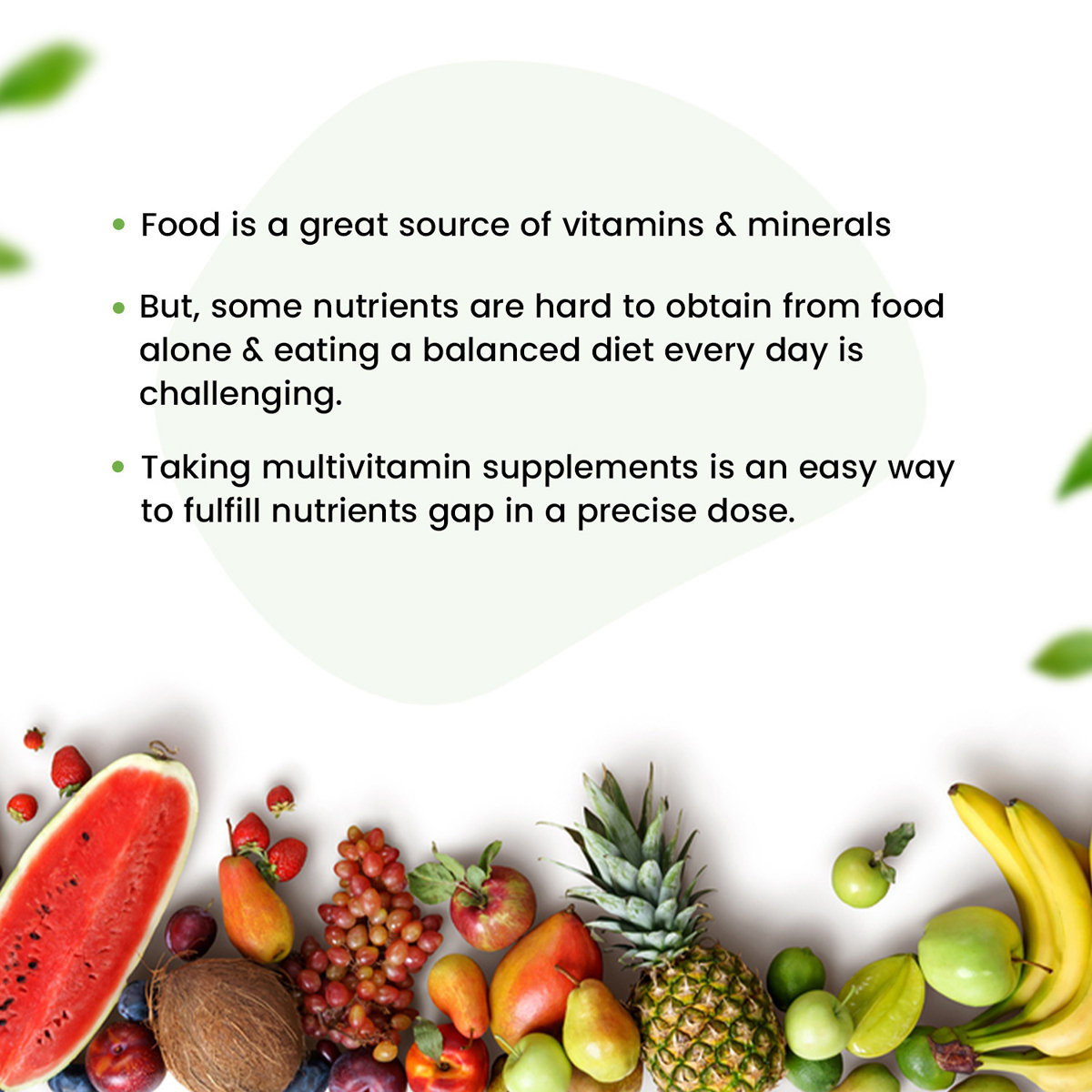 • Food is a great source of vitamins & minerals

• But, some nutrients are hard to obtain from food alone & eating a balanced diet every day is challenging.

• Taking multivitamin supplements is an easy way to fulfill nutrients gap in a precise dose.